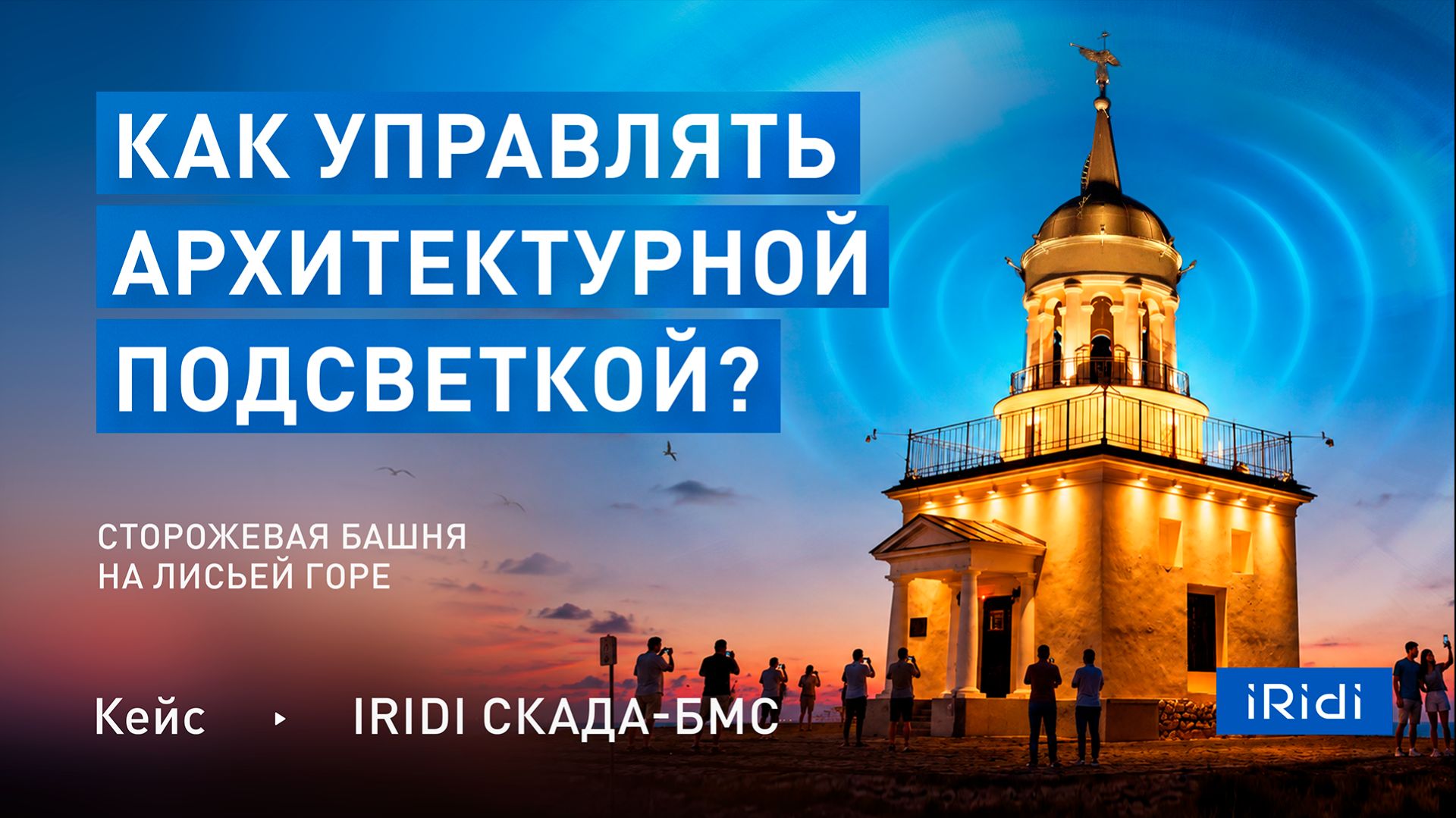 КАК УПРАВЛЯТЬ АРХИТЕКТУРНОЙ ПОДСВЕТКОЙ?

СТОРОЖЕВАЯ БАШНЯ НА ЛИСЬЕЙ ГОРЕ

Кейс ▸ IRIDI СКАДА-БМС

iRidi